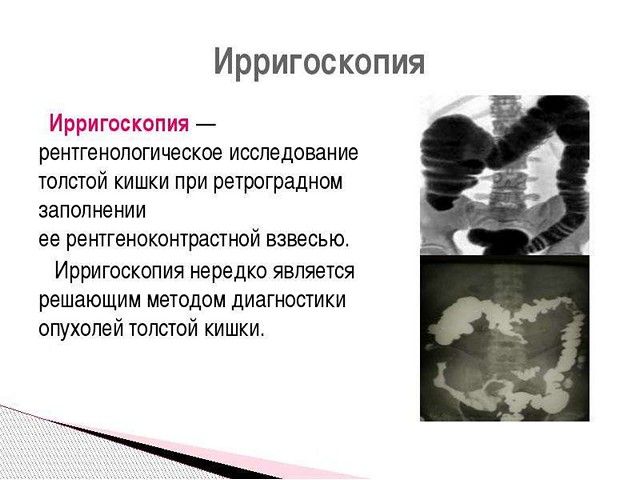 Ирригоскопия

Ирригоскопия — рентгенологическое исследование толстой кишки при ретроградном заполнении
ее рентгеноконтрастной взвесью.

Ирригоскопия нередко является решающим методом диагностики опухолей толстой кишки.